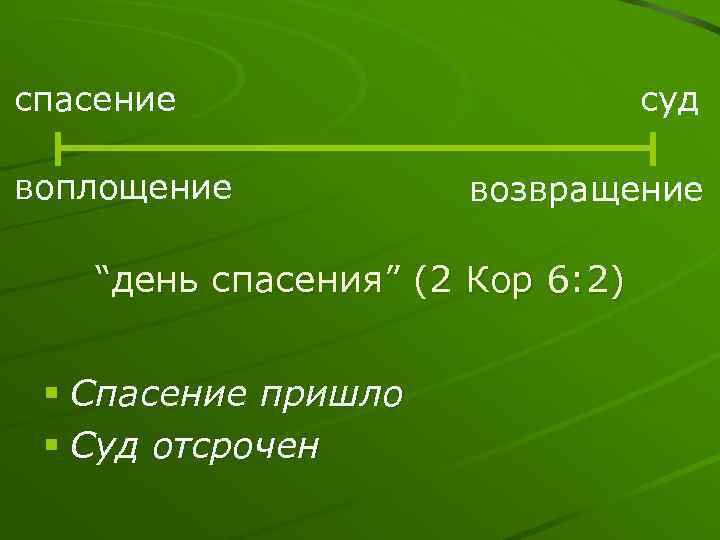 спасение

суд

воплощение

возвращение

“день спасения” (2 Кор 6:2)

▪ Спасение пришло
▪ Суд отсрочен